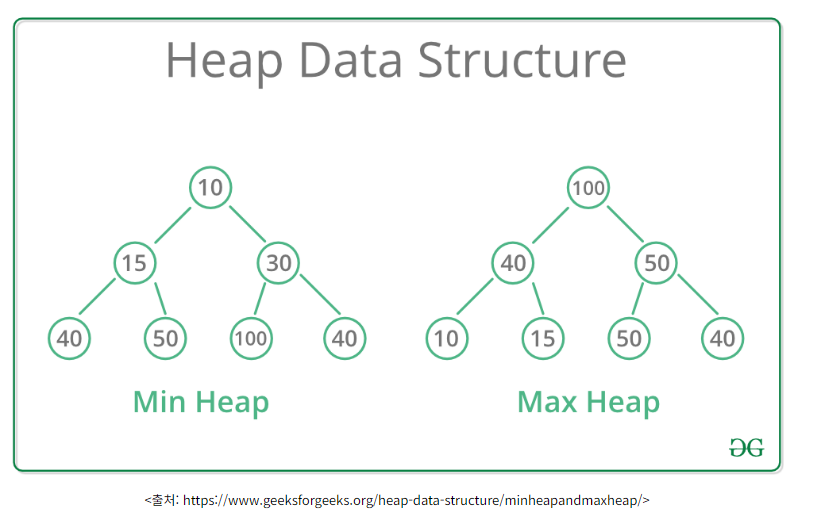 Heap Data Structure

10

15 30

40 50 100 40

Min Heap

100

40 50

10 15 50 40

Max Heap

GG

<출처: https://www.geeksforgeeks.org/heap-data-structure/minheapandmaxheap/>